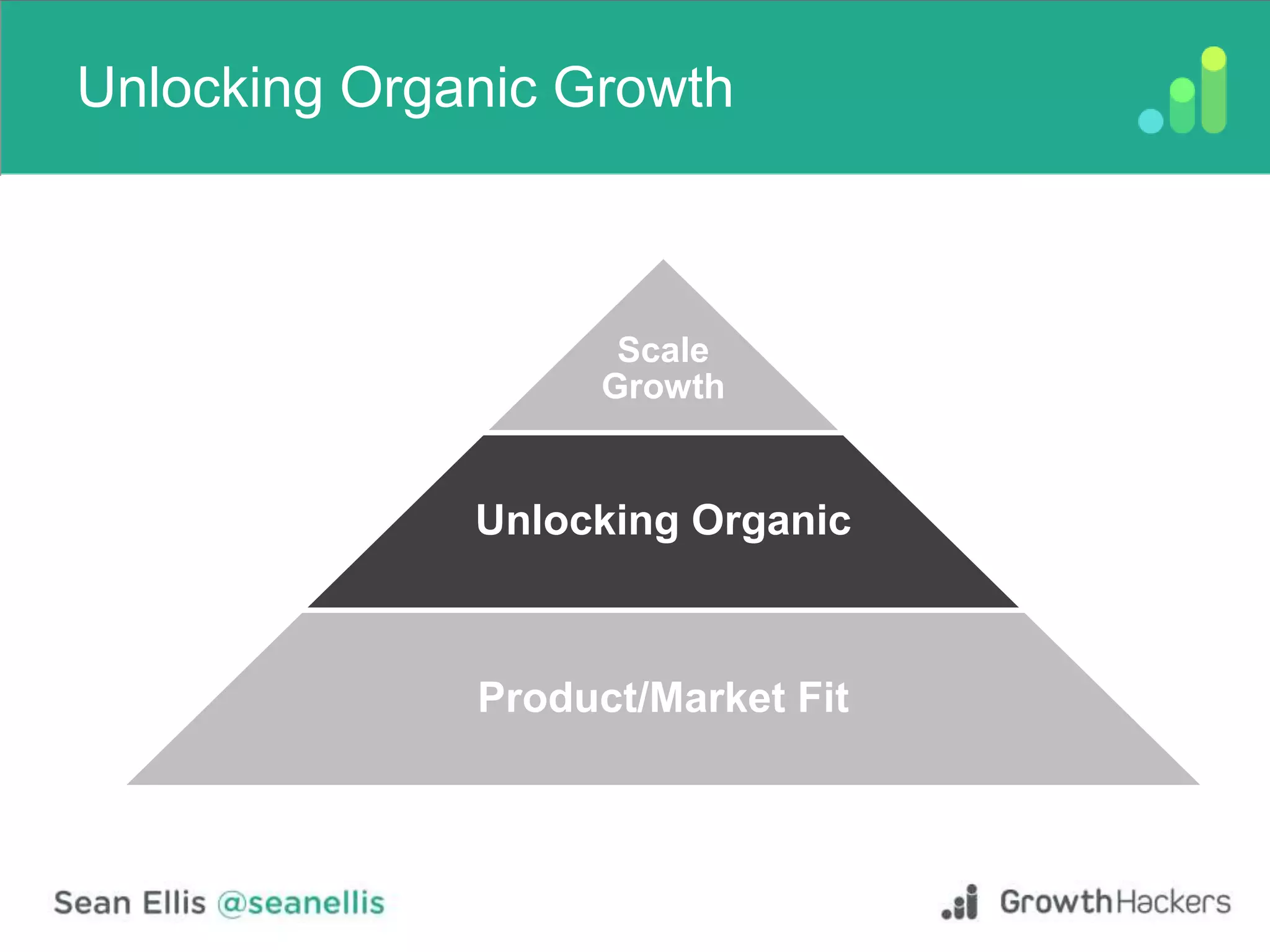 Unlocking Organic Growth

Scale Growth

Unlocking Organic

Product/Market Fit

Sean Ellis @seanellis

GrowthHackers